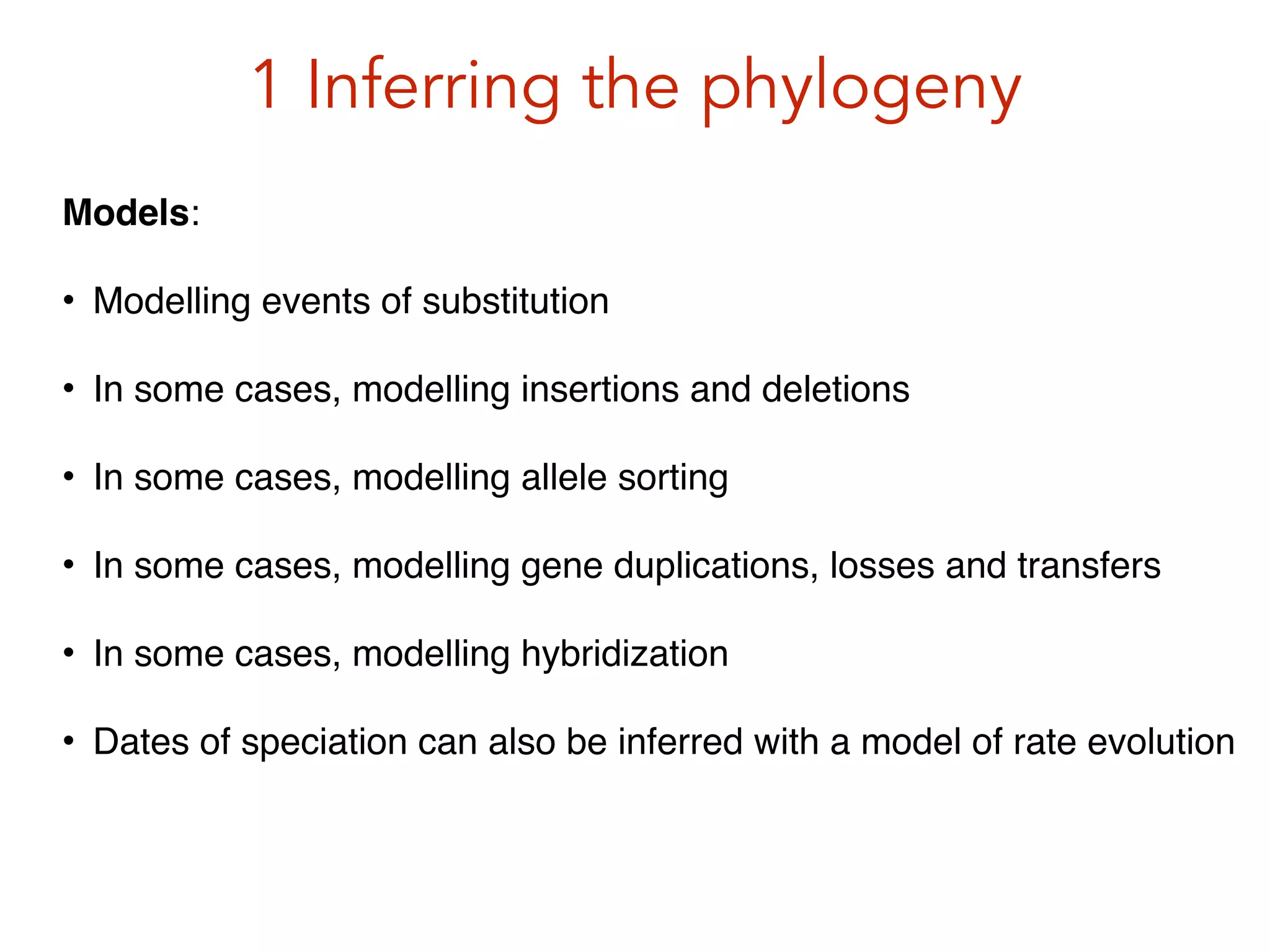 1 Inferring the phylogeny

Models:

• Modelling events of substitution

• In some cases, modelling insertions and deletions

• In some cases, modelling allele sorting

• In some cases, modelling gene duplications, losses and transfers

• In some cases, modelling hybridization

• Dates of speciation can also be inferred with a model of rate evolution